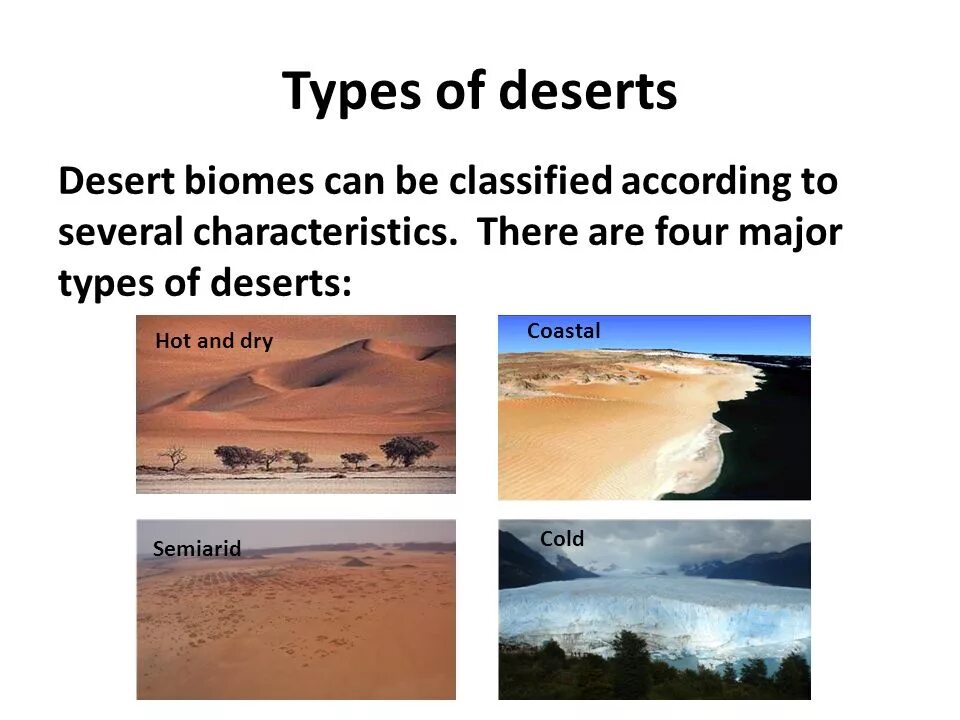 Types of deserts

Desert biomes can be classified according to several characteristics. There are four major types of deserts:

Hot and dry

Coastal

Semiarid

Cold